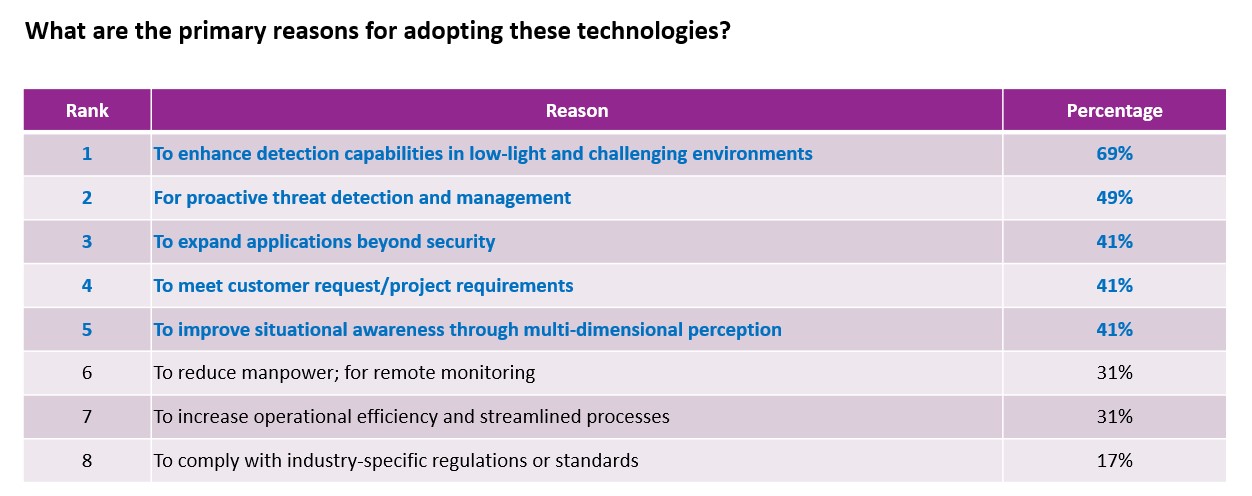 What are the primary reasons for adopting these technologies?

| Rank | Reason | Percentage |
|---|---|---|
| 1 | To enhance detection capabilities in low-light and challenging environments | 69% |
| 2 | For proactive threat detection and management | 49% |
| 3 | To expand applications beyond security | 41% |
| 4 | To meet customer request/project requirements | 41% |
| 5 | To improve situational awareness through multi-dimensional perception | 41% |
| 6 | To reduce manpower; for remote monitoring | 31% |
| 7 | To increase operational efficiency and streamlined processes | 31% |
| 8 | To comply with industry-specific regulations or standards | 17% |